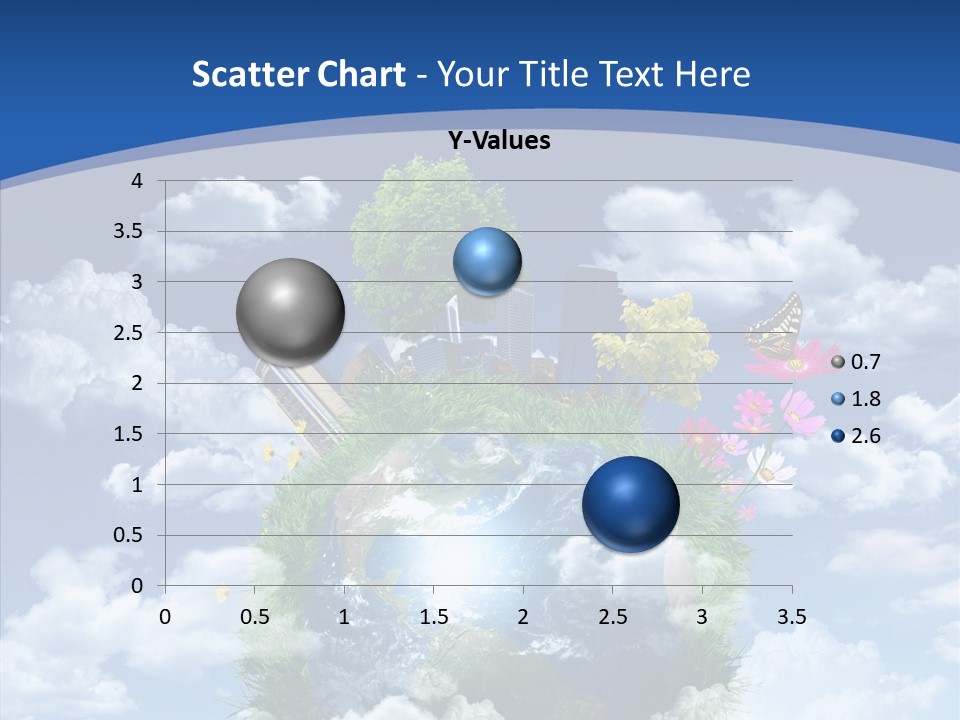 Scatter Chart - Your Title Text Here

Y-Values

4
3.5
3
2.5
2
1.5
1
0.5
0

0 0.5 1 1.5 2 2.5 3 3.5

0.7
1.8
2.6